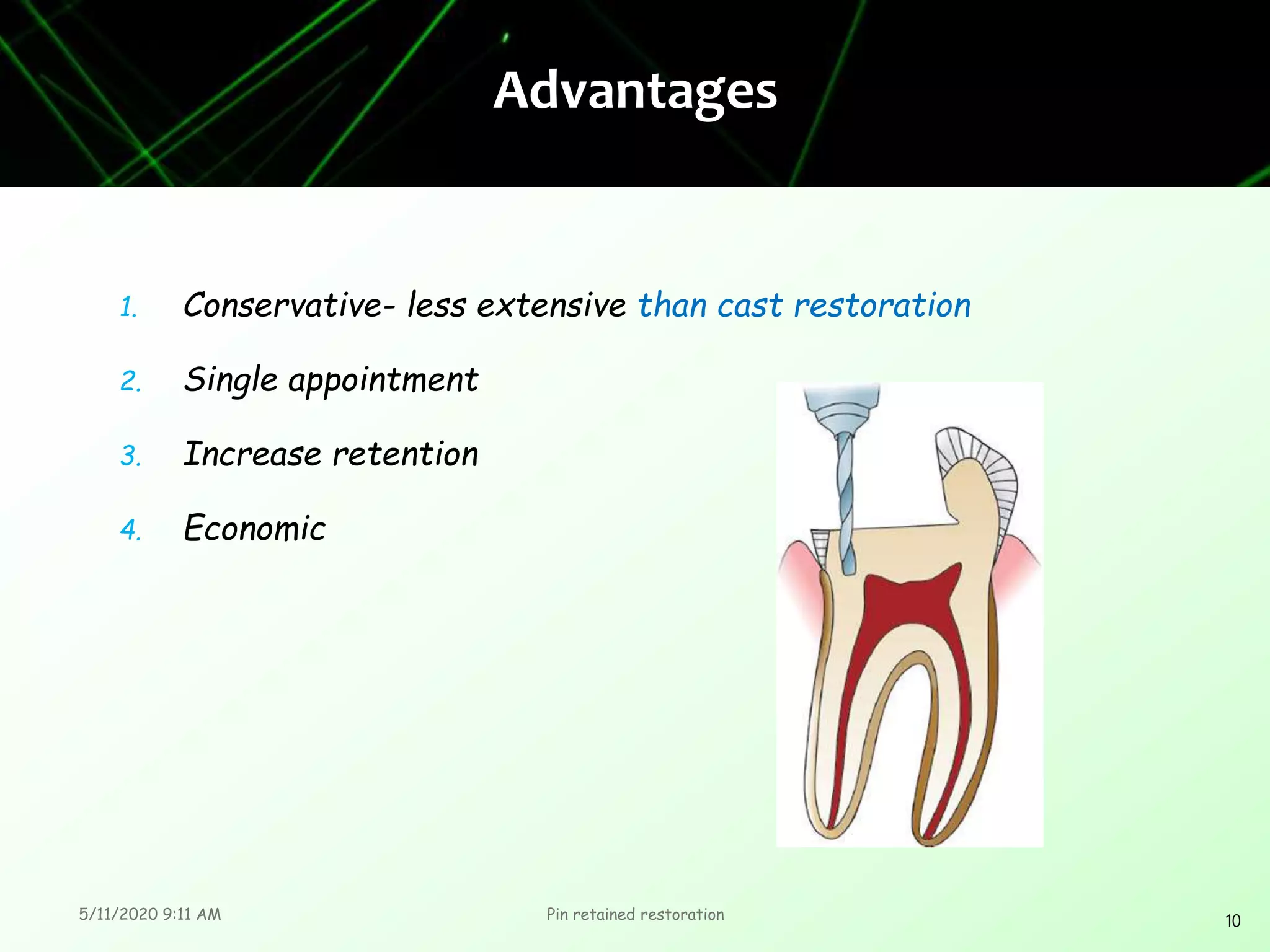 Advantages

1. Conservative- less extensive than cast restoration
2. Single appointment
3. Increase retention
4. Economic

5/11/2020 9:11 AM

Pin retained restoration

10